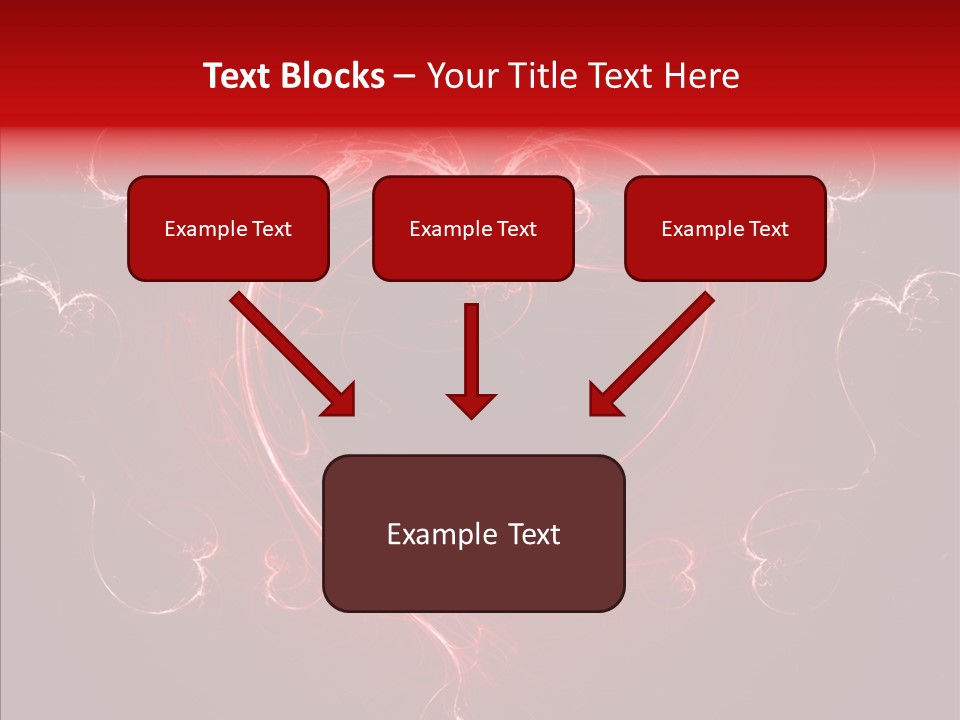 Text Blocks – Your Title Text Here

Example Text

Example Text

Example Text

Example Text